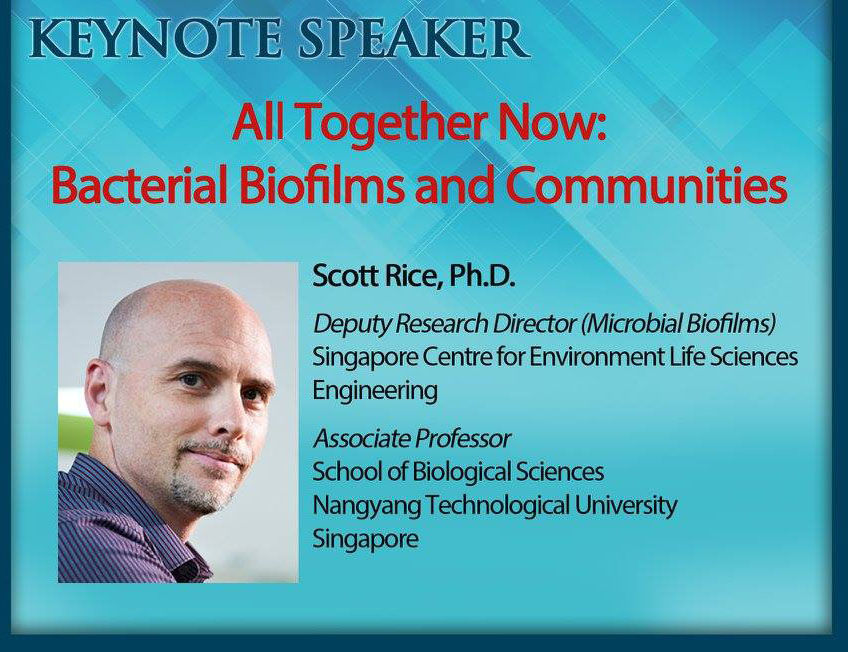 KEYNOTE SPEAKER

All Together Now:
Bacterial Biofilms and Communities

Scott Rice, Ph.D.

Deputy Research Director (Microbial Biofilms)
Singapore Centre for Environment Life Sciences Engineering

Associate Professor
School of Biological Sciences
Nangyang Technological University
Singapore